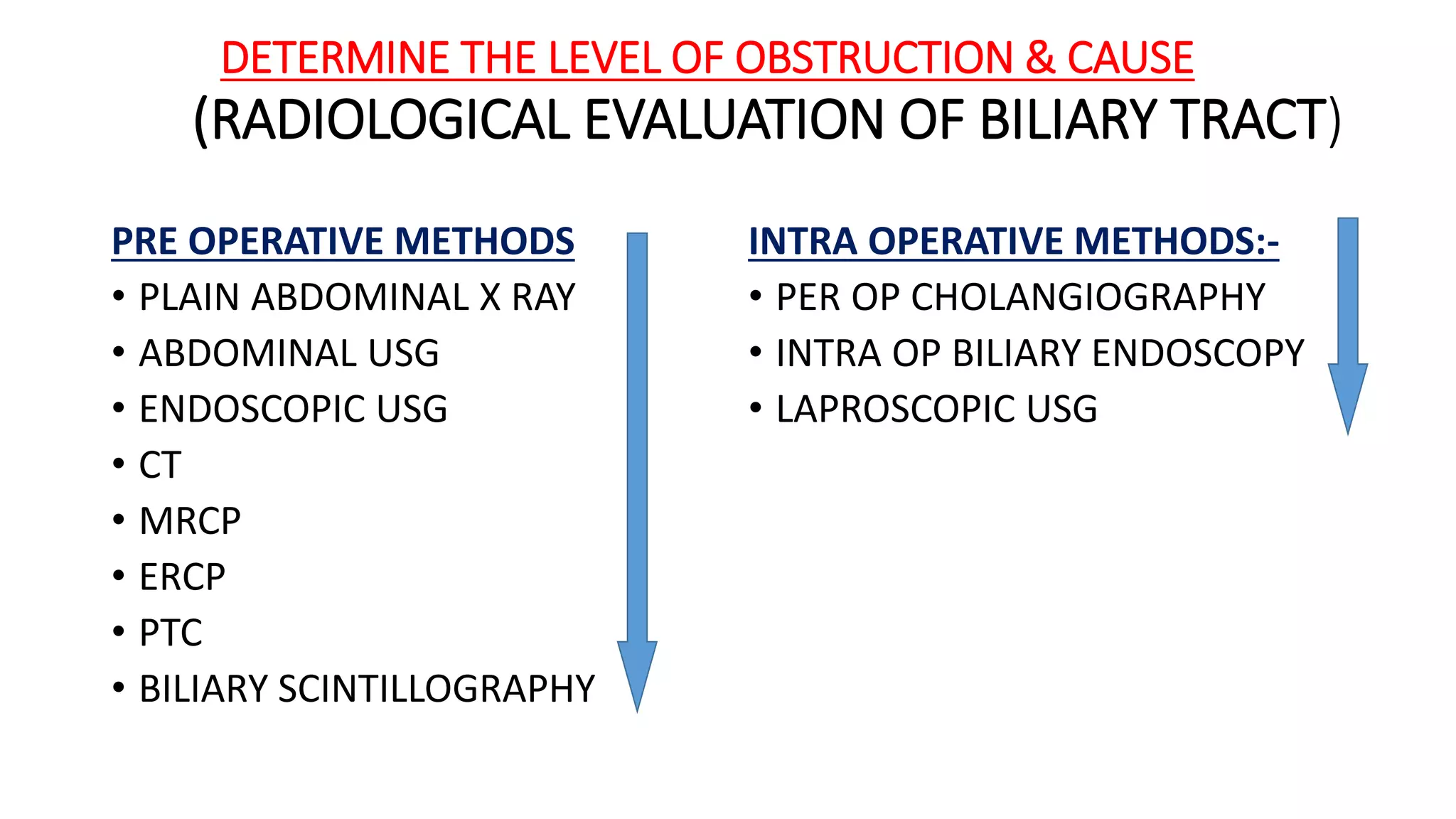 DETERMINE THE LEVEL OF OBSTRUCTION & CAUSE
(RADIOLOGICAL EVALUATION OF BILIARY TRACT)

PRE OPERATIVE METHODS
• PLAIN ABDOMINAL X RAY
• ABDOMINAL USG
• ENDOSCOPIC USG
• CT
• MRCP
• ERCP
• PTC
• BILIARY SCINTILLOGRAPHY

INTRA OPERATIVE METHODS:-
• PER OP CHOLANGIOGRAPHY
• INTRA OP BILIARY ENDOSCOPY
• LAPROSCOPIC USG